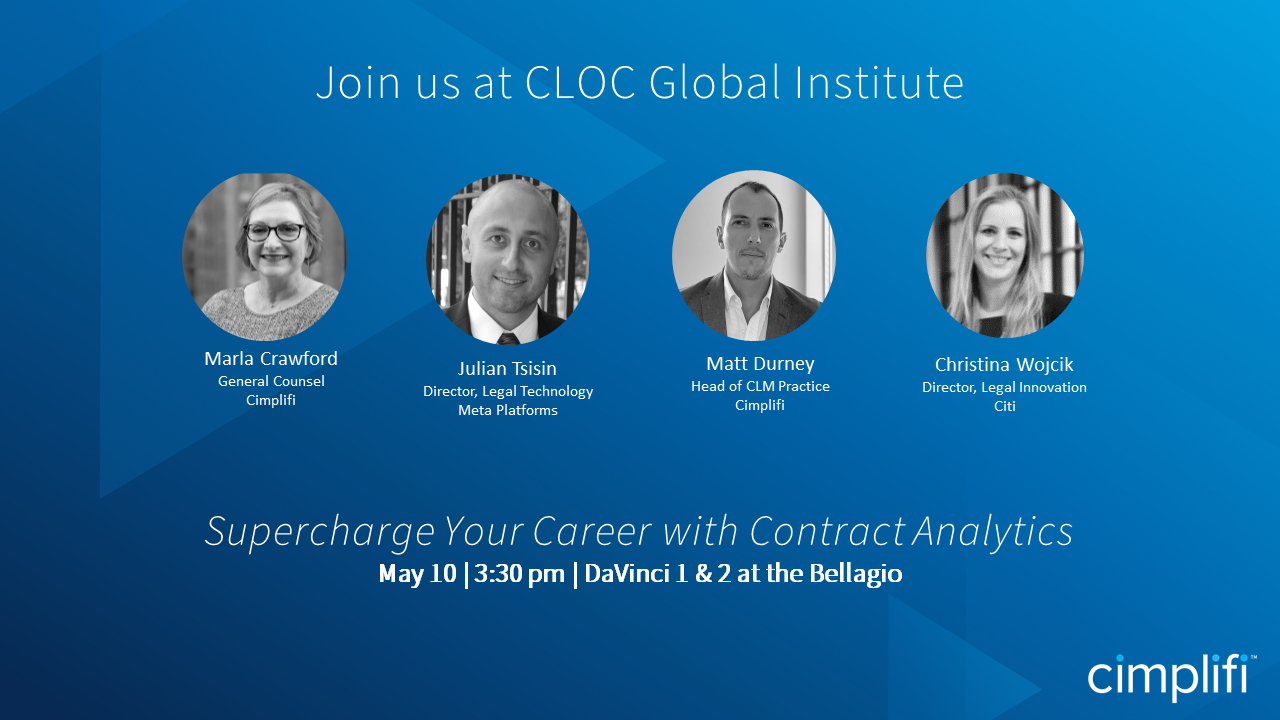 Join us at CLOC Global Institute

Marla Crawford
General Counsel
Cimplifi

Julian Tsisin
Director, Legal Technology
Meta Platforms

Matt Durney
Head of CLM Practice
Cimplifi

Christina Wojcik
Director, Legal Innovation
Citi

Supercharge Your Career with Contract Analytics
May 10 | 3:30 pm | DaVinci 1 & 2 at the Bellagio

cimplifi™